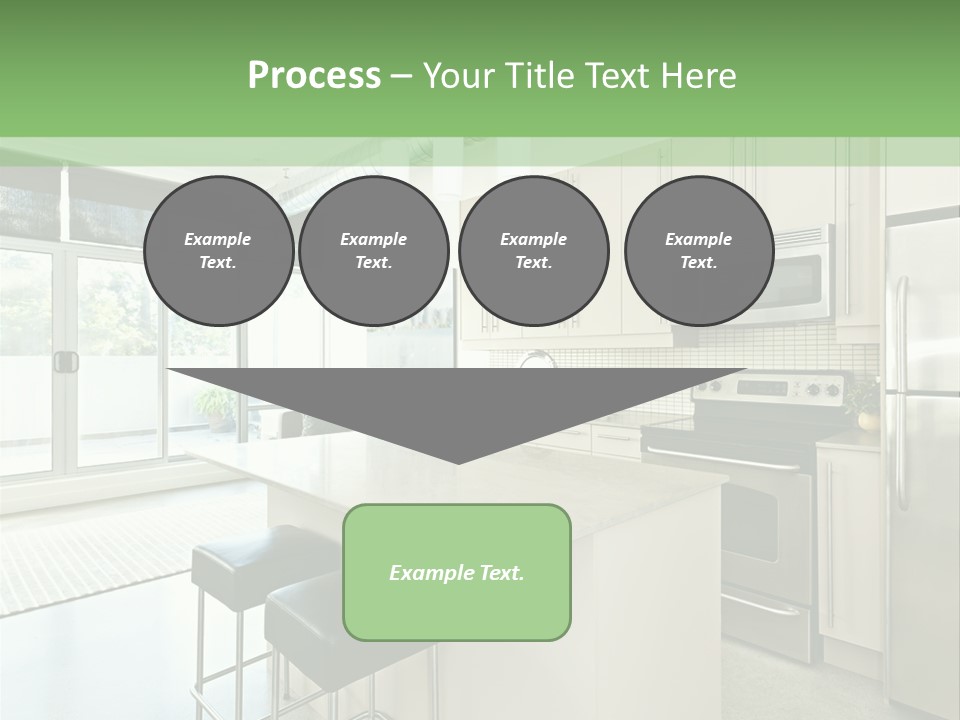 Process – Your Title Text Here

Example Text.

Example Text.

Example Text.

Example Text.

Example Text.